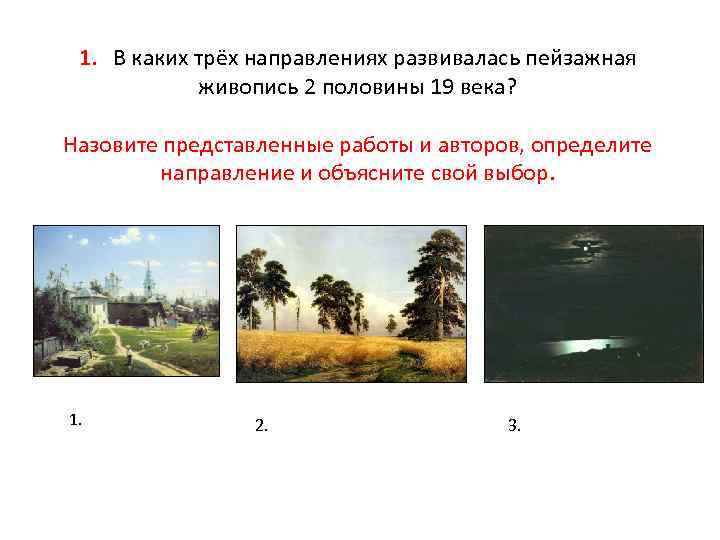 1. В каких трёх направлениях развивалась пейзажная живопись 2 половины 19 века?

Назовите представленные работы и авторов, определите направление и объясните свой выбор.

1.

2.

3.